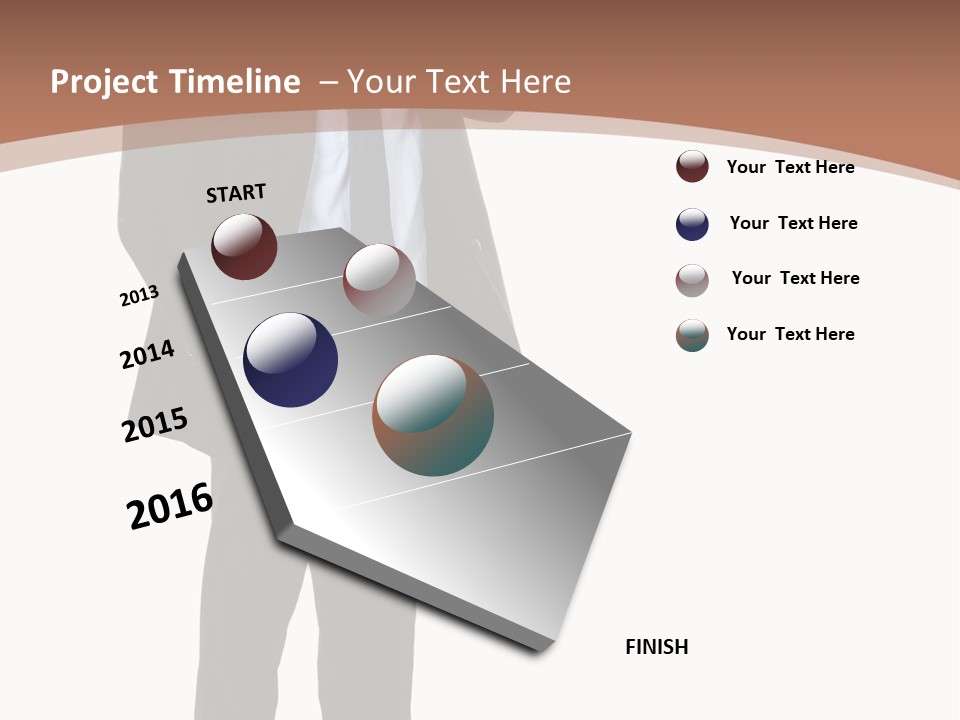 Project Timeline – Your Text Here

START

2013

2014

2015

2016

Your Text Here

Your Text Here

Your Text Here

Your Text Here

FINISH